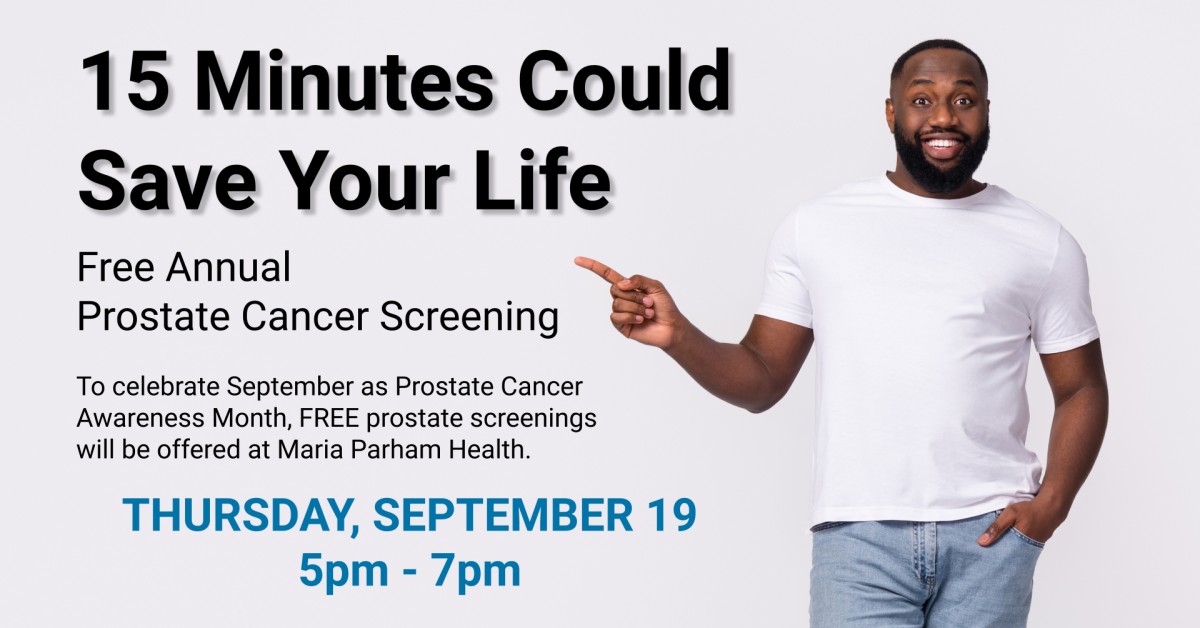 15 Minutes Could Save Your Life

Free Annual
Prostate Cancer Screening

To celebrate September as Prostate Cancer Awareness Month, FREE prostate screenings will be offered at Maria Parham Health.

THURSDAY, SEPTEMBER 19
5pm - 7pm